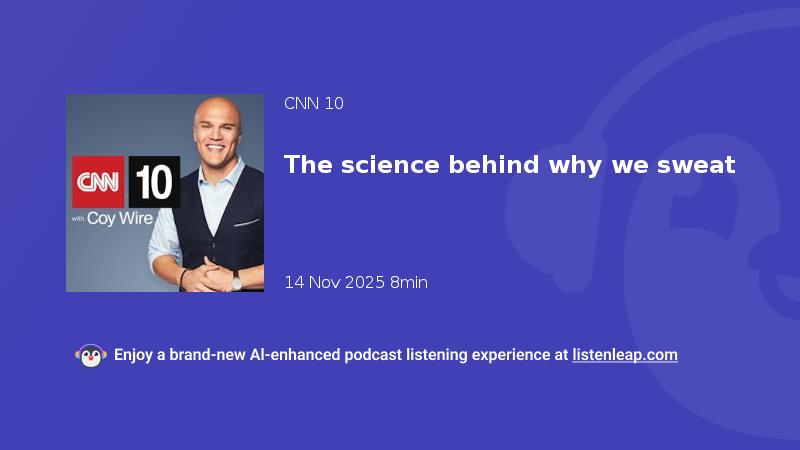 CNN 10

with Coy Wire

CNN 10

The science behind why we sweat

14 Nov 2025 8min

Enjoy a brand-new AI-enhanced podcast listening experience at listenleap.com